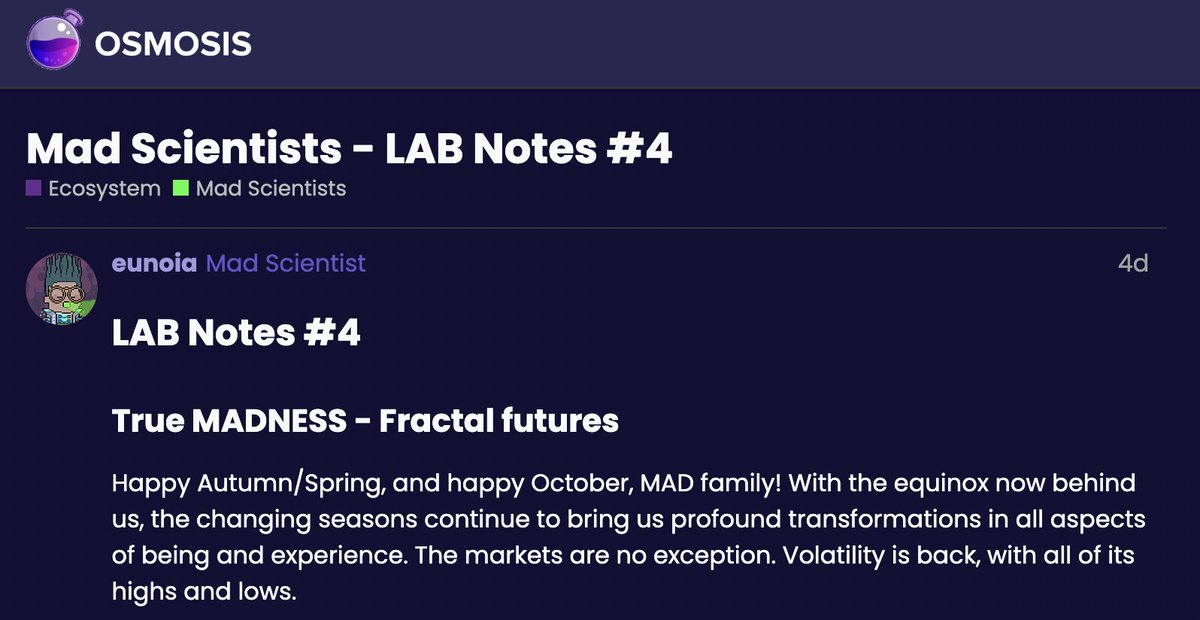 OSMOSIS

Mad Scientists - LAB Notes #4

Ecosystem Mad Scientists

eunoia Mad Scientist 4d

LAB Notes #4

True MADNESS - Fractal futures

Happy Autumn/Spring, and happy October, MAD family! With the equinox now behind us, the changing seasons continue to bring us profound transformations in all aspects of being and experience. The markets are no exception. Volatility is back, with all of its highs and lows.